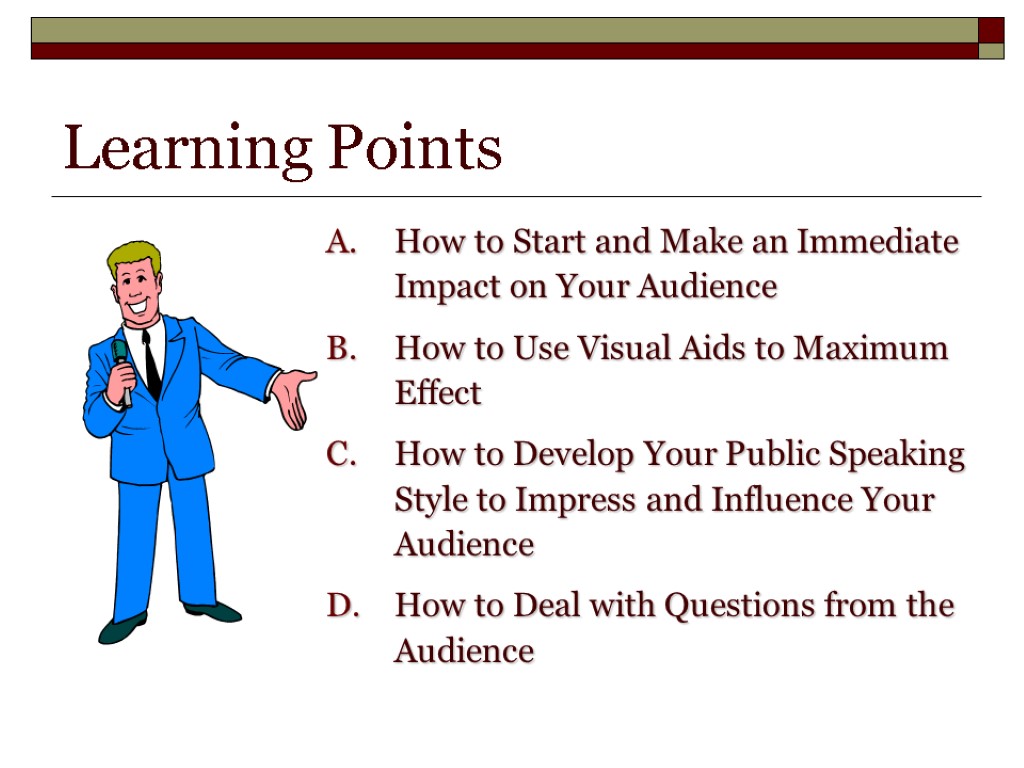 Learning Points

A. How to Start and Make an Immediate Impact on Your Audience

B. How to Use Visual Aids to Maximum Effect

C. How to Develop Your Public Speaking Style to Impress and Influence Your Audience

D. How to Deal with Questions from the Audience